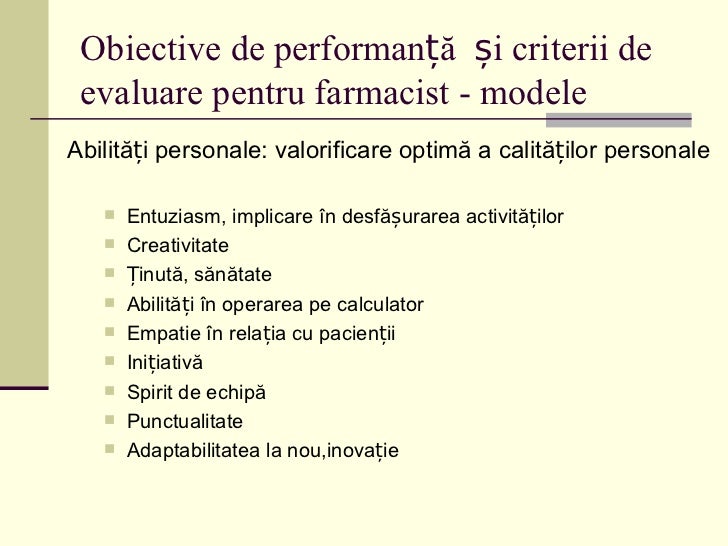 Obiective de performanță și criterii de evaluare pentru farmacist - modele

Abilități personale: valorificare optimă a calităților personale

- Entuziasm, implicare în desfășurarea activităților
- Creativitate
- Ținută, sănătate
- Abilități în operarea pe calculator
- Empatie în relația cu pacienții
- Inițiativă
- Spirit de echipă
- Punctualitate
- Adaptabilitatea la nou,inovație